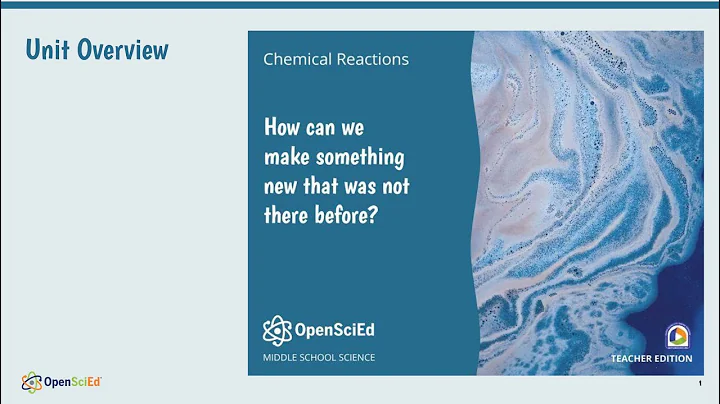 Unit Overview

Chemical Reactions

How can we make something new that was not there before?

OpenSciEd

MIDDLE SCHOOL SCIENCE

TEACHER EDITION

OpenSciEd

1